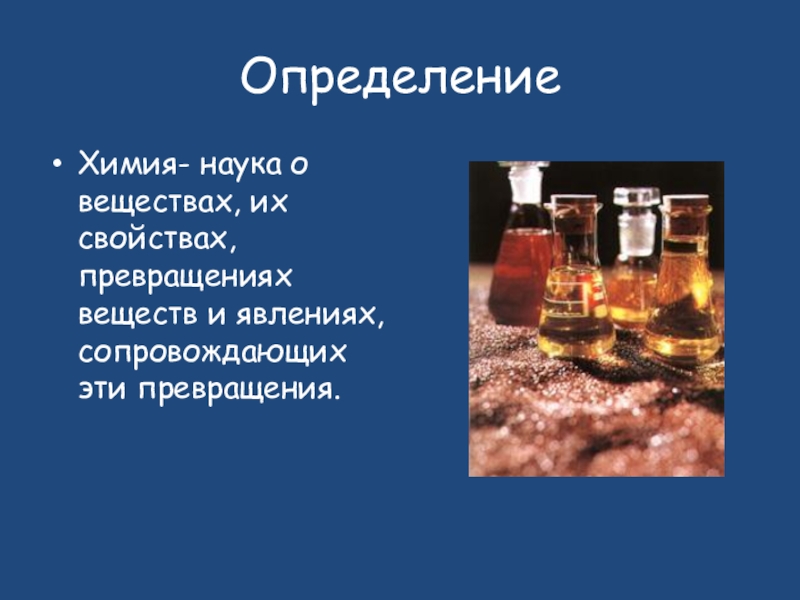 Определение

• Химия- наука о веществах, их свойствах, превращениях веществ и явлениях, сопровождающих эти превращения.